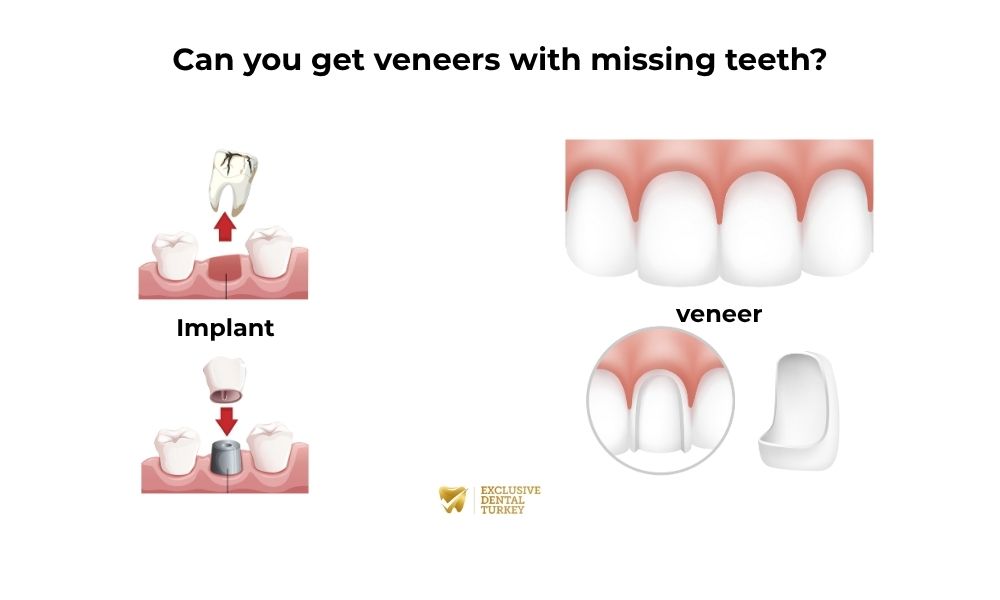 Can you get veneers with missing teeth?

Implant

veneer

EXCLUSIVE DENTAL TURKEY